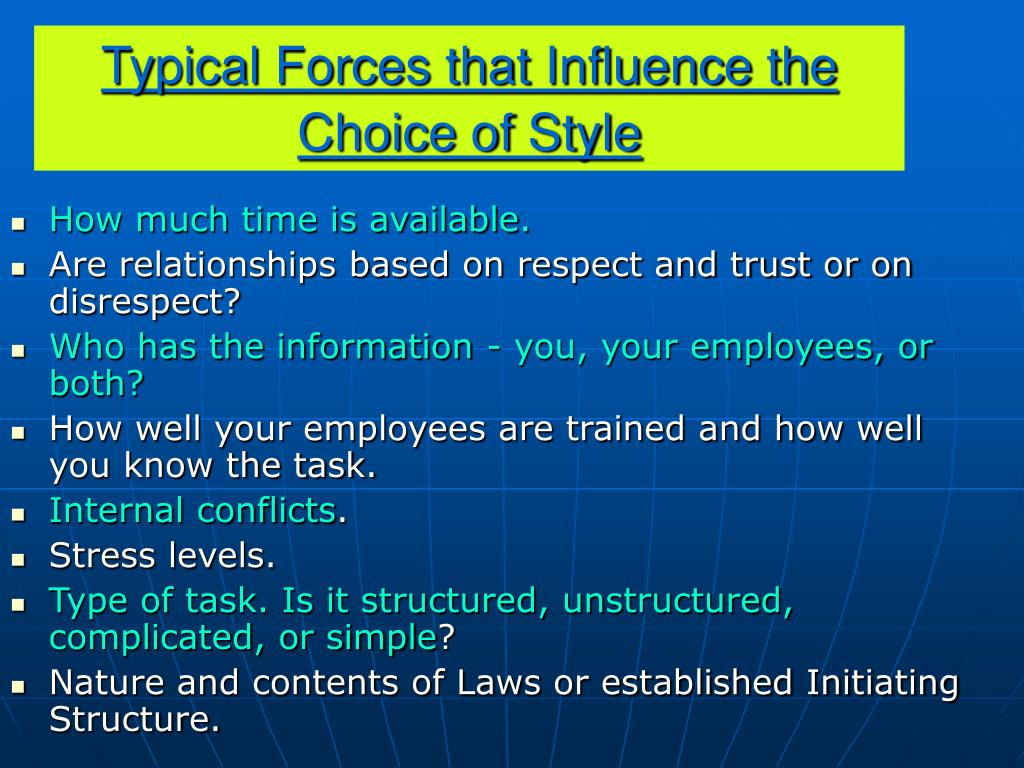 Typical Forces that Influence the Choice of Style

- How much time is available.
- Are relationships based on respect and trust or on disrespect?
- Who has the information - you, your employees, or both?
- How well your employees are trained and how well you know the task.
- Internal conflicts.
- Stress levels.
- Type of task. Is it structured, unstructured, complicated, or simple?
- Nature and contents of Laws or established Initiating Structure.